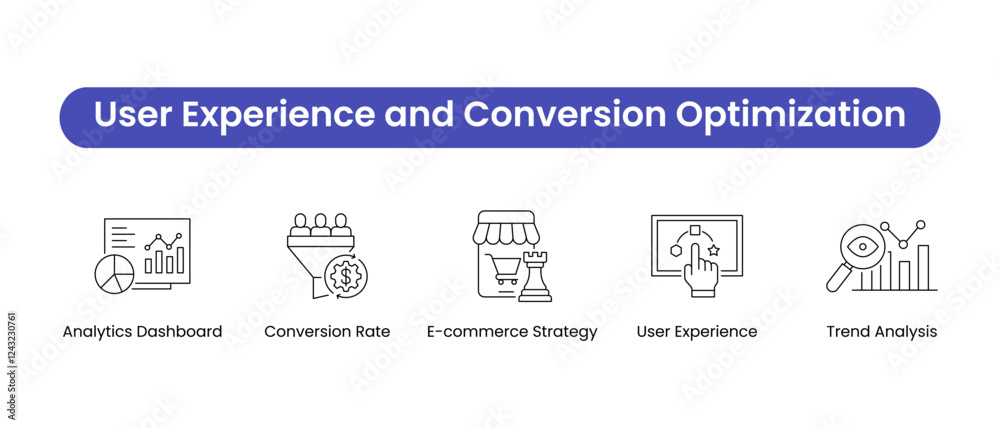 User Experience and Conversion Optimization

Analytics Dashboard

Conversion Rate

E-commerce Strategy

User Experience

Trend Analysis

1243230761